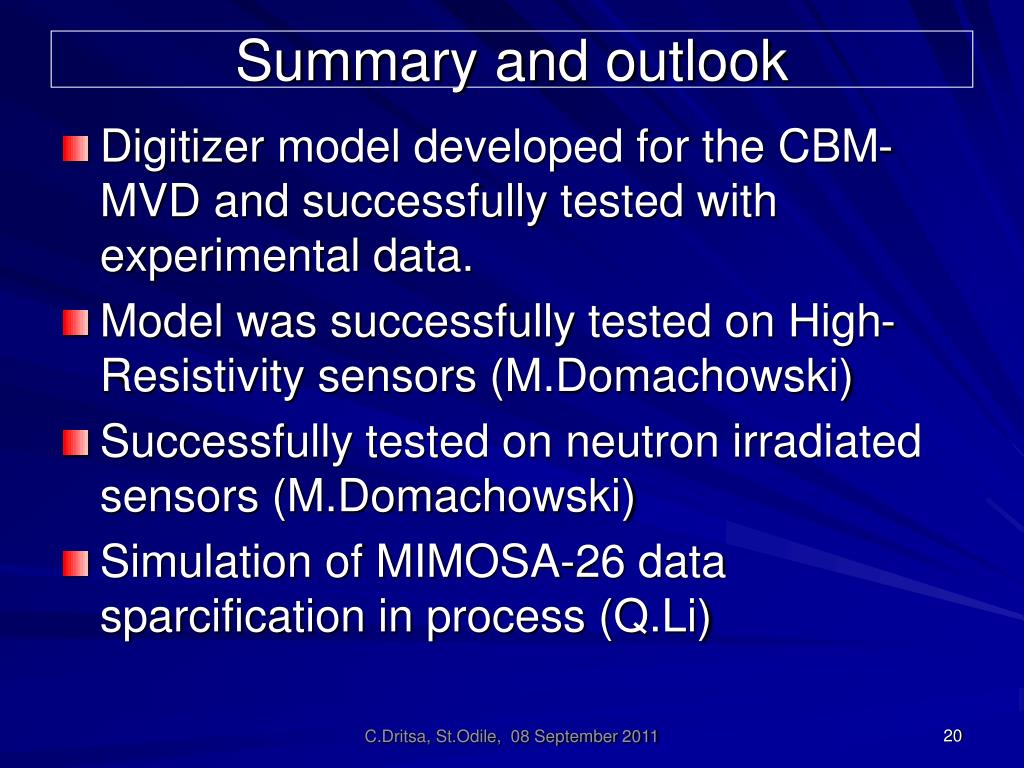 Summary and outlook

Digitizer model developed for the CBM-MVD and successfully tested with experimental data.

Model was successfully tested on High-Resistivity sensors (M.Domachowski)

Successfully tested on neutron irradiated sensors (M.Domachowski)

Simulation of MIMOSA-26 data sparcification in process (Q.Li)

C.Dritsa, St.Odile, 08 September 2011

20